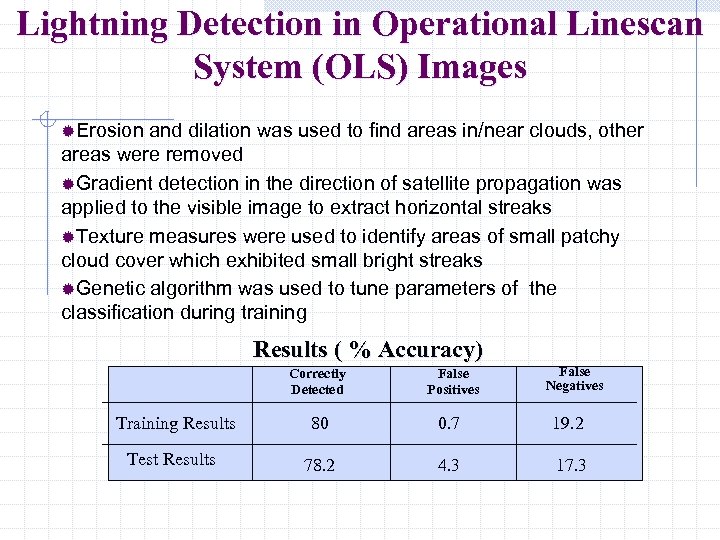 Lightning Detection in Operational Linescan System (OLS) Images

Erosion and dilation was used to find areas in/near clouds, other areas were removed

Gradient detection in the direction of satellite propagation was applied to the visible image to extract horizontal streaks

Texture measures were used to identify areas of small patchy cloud cover which exhibited small bright streaks

Genetic algorithm was used to tune parameters of the classification during training

Results ( % Accuracy)

| | Correctly Detected | False Positives | False Negatives |
|---|---|---|---|
| Training Results | 80 | 0.7 | 19.2 |
| Test Results | 78.2 | 4.3 | 17.3 |